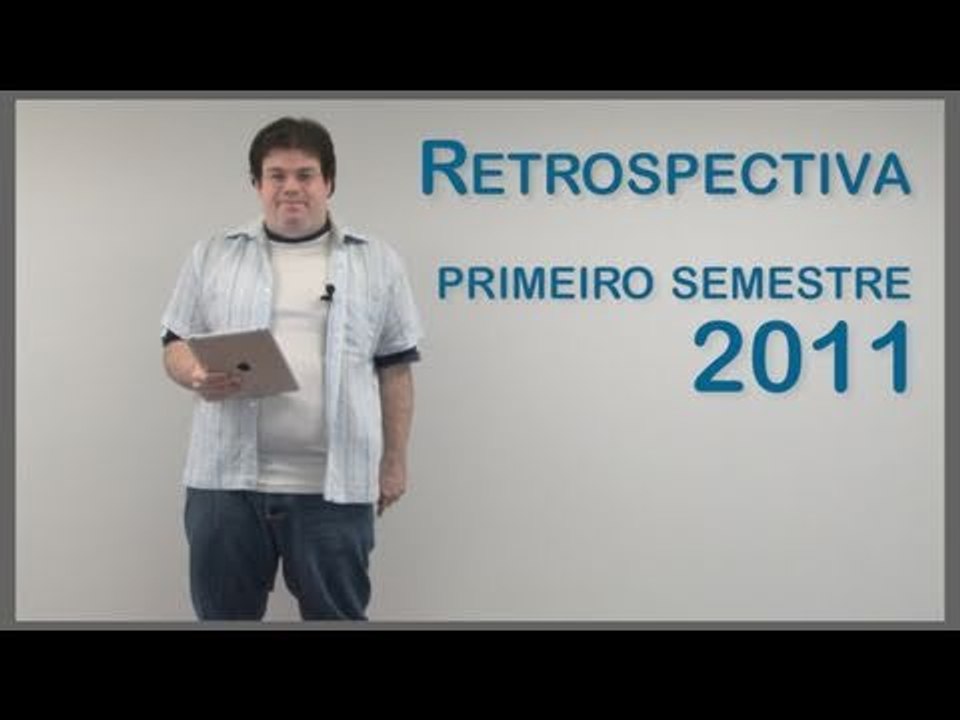 RETROSPECTIVA

PRIMEIRO SEMESTRE
2011